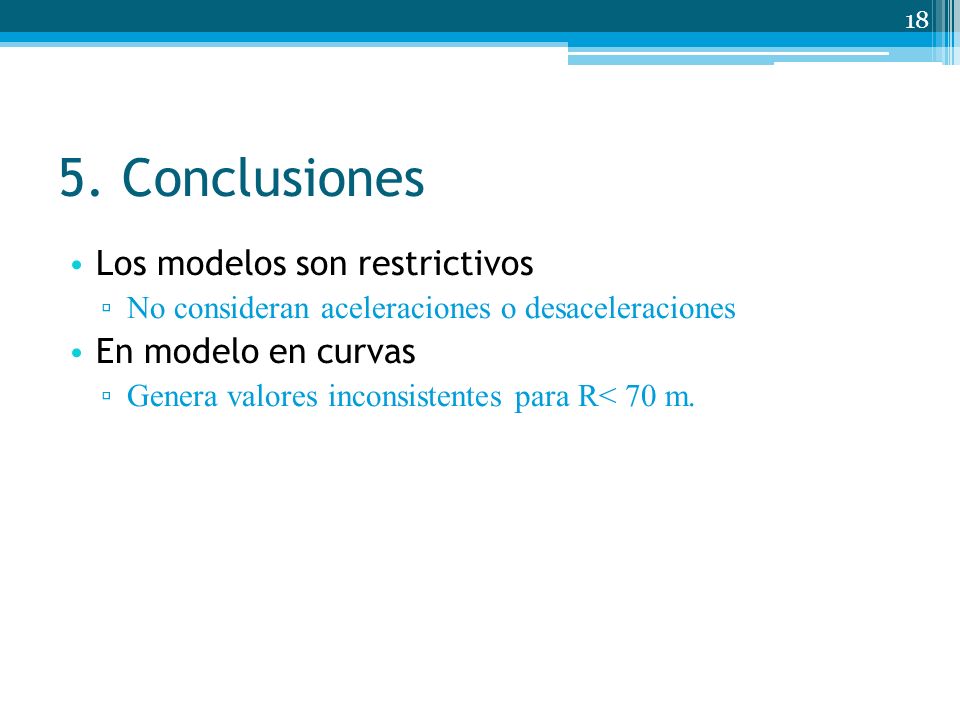 18

5. Conclusiones

• Los modelos son restrictivos
 ▫ No consideran aceleraciones o desaceleraciones
• En modelo en curvas
 ▫ Genera valores inconsistentes para R< 70 m.